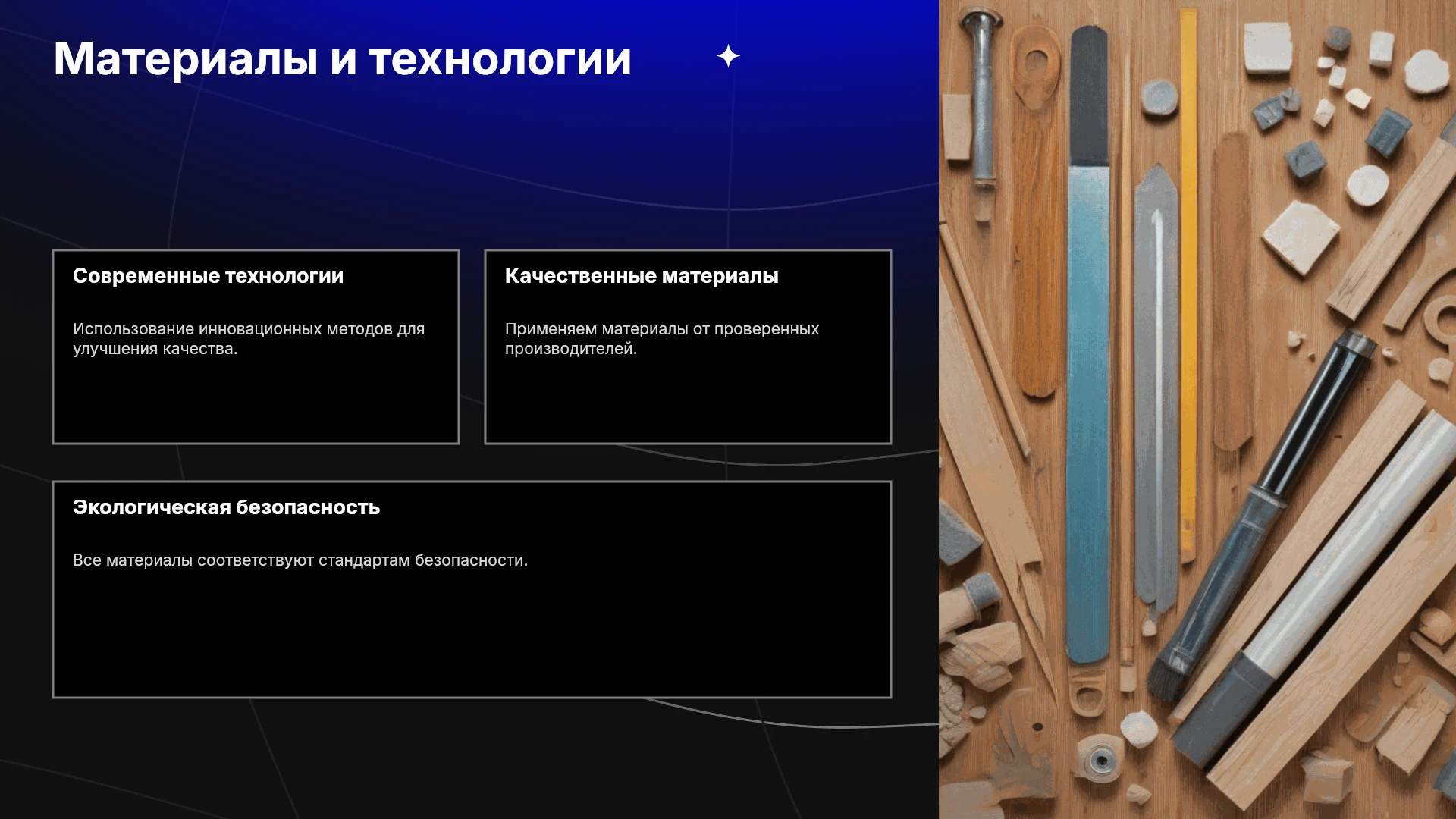 Материалы и технологии

Современные технологии

Использование инновационных методов для улучшения качества.

Качественные материалы

Применяем материалы от проверенных производителей.

Экологическая безопасность

Все материалы соответствуют стандартам безопасности.